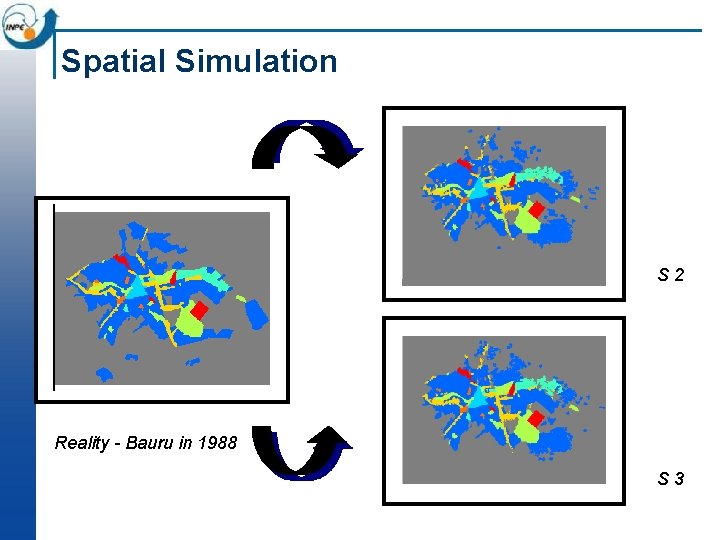 INPE

Spatial Simulation

S 2

Reality - Bauru in 1988

S 3